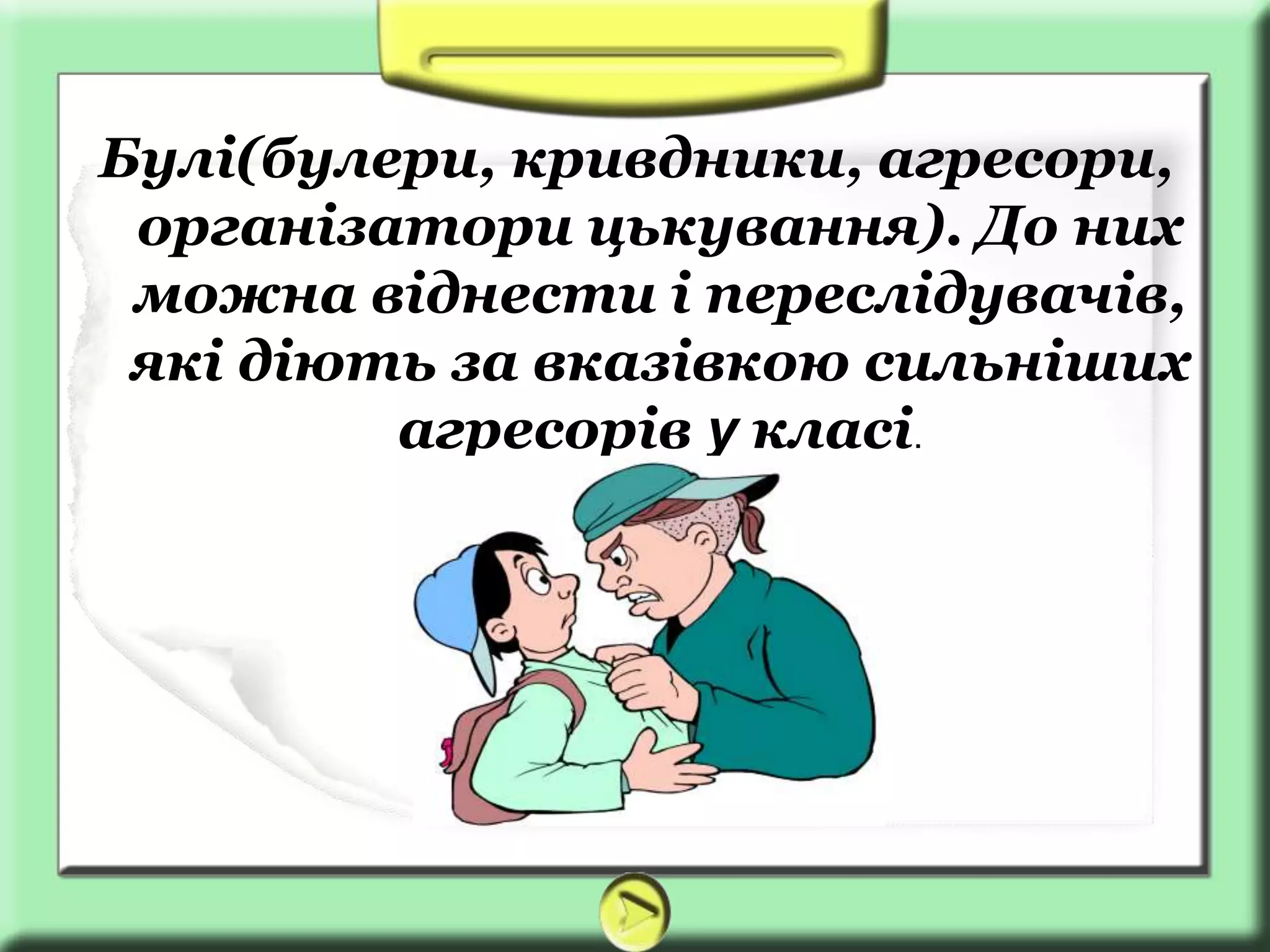 Булі(булери, кривдники, агресори, організатори цькування). До них можна віднести і переслідувачів, які діють за вказівкою сильніших агресорів у класі.